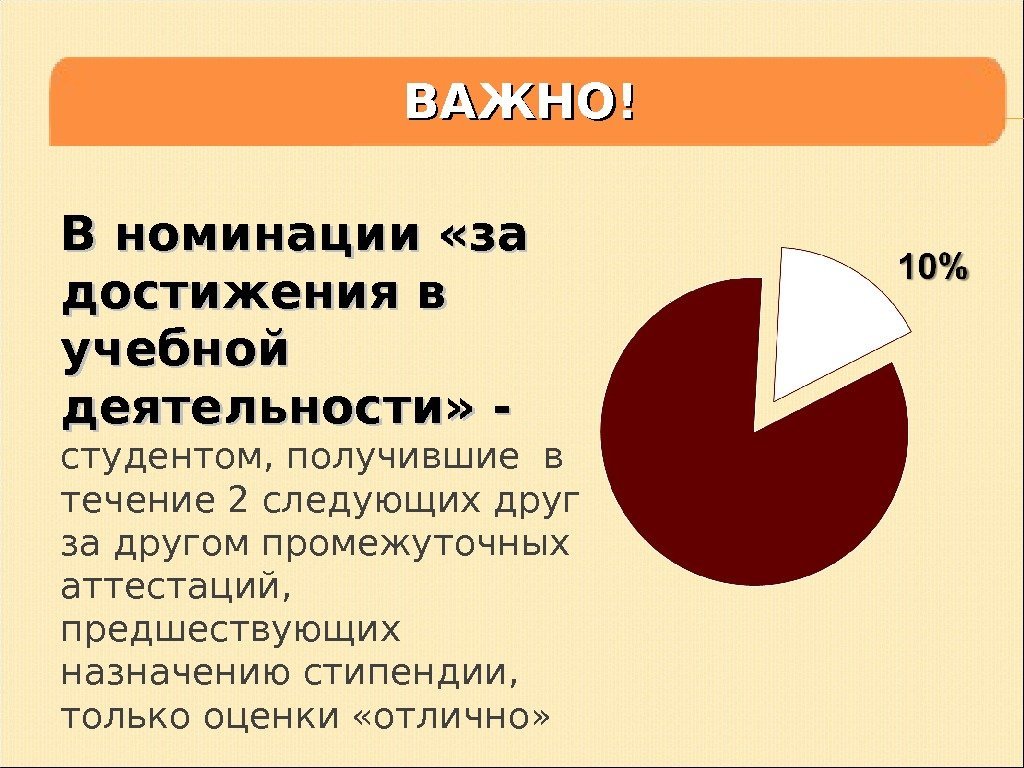 ВАЖНО!

В номинации «за достижения в учебной деятельности» - студентом, получившие в течение 2 следующих друг за другом промежуточных аттестаций, предшествующих назначению стипендии, только оценки «отлично»

10%